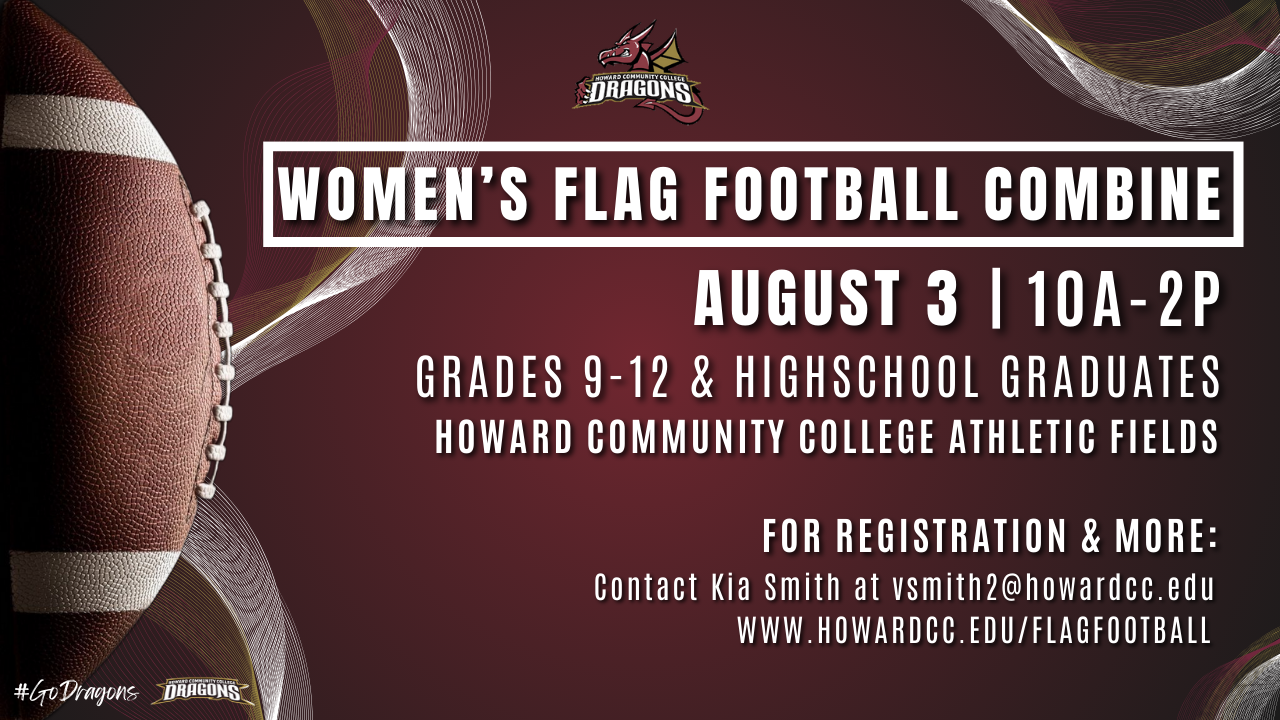 HOWARD COMMUNITY COLLEGE
DRAGONS

WOMEN'S FLAG FOOTBALL COMBINE

AUGUST 3 | 10A-2P

GRADES 9-12 & HIGHSCHOOL GRADUATES
HOWARD COMMUNITY COLLEGE ATHLETIC FIELDS

FOR REGISTRATION & MORE:
Contact Kia Smith at vsmith2@howardcc.edu
WWW.HOWARDCC.EDU/FLAGFOOTBALL

#GoDragons HOWARD COMMUNITY COLLEGE DRAGONS